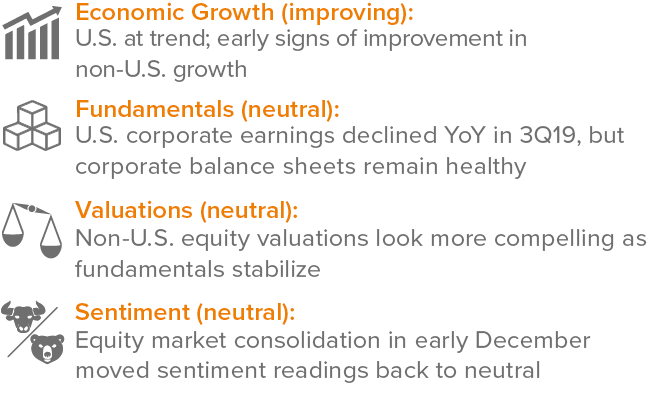 Economic Growth (improving):
U.S. at trend; early signs of improvement in non-U.S. growth

Fundamentals (neutral):
U.S. corporate earnings declined YoY in 3Q19, but corporate balance sheets remain healthy

Valuations (neutral):
Non-U.S. equity valuations look more compelling as fundamentals stabilize

Sentiment (neutral):
Equity market consolidation in early December moved sentiment readings back to neutral